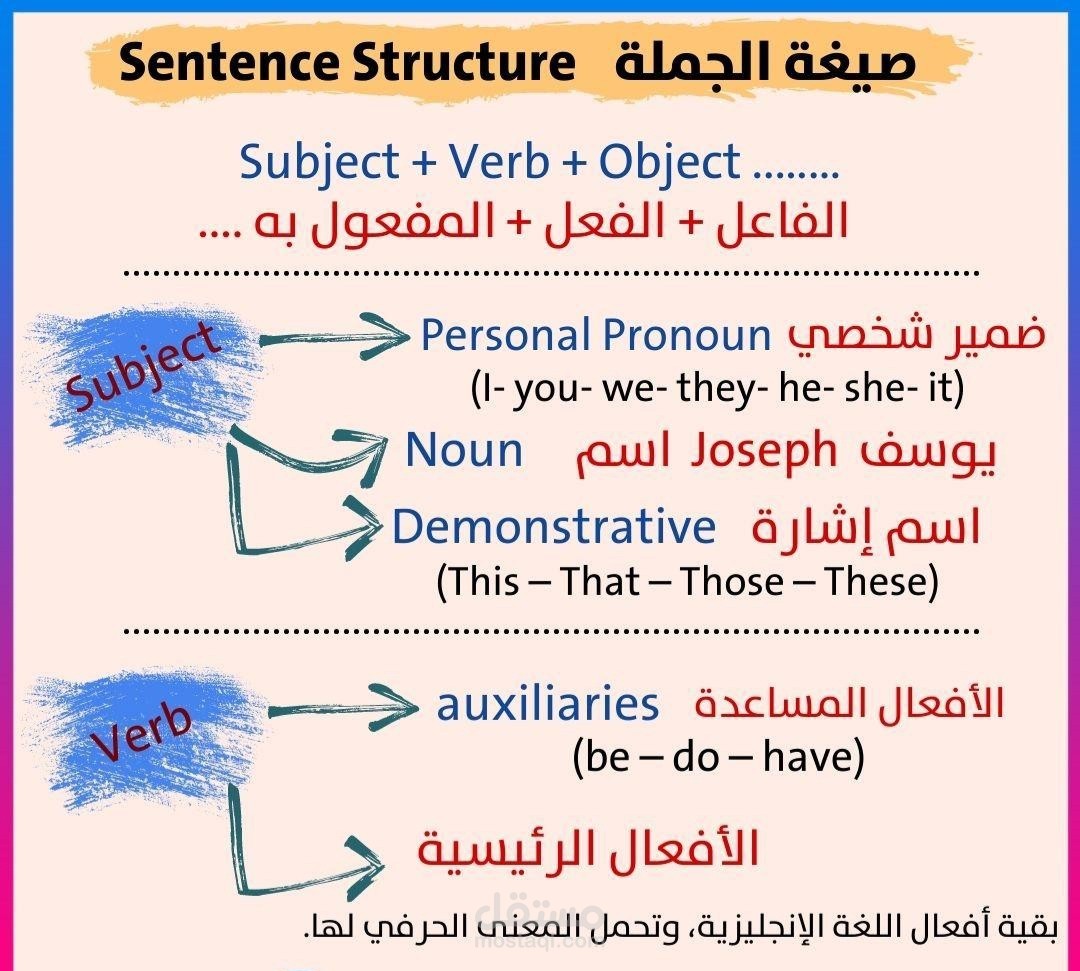 Sentence Structure صيغة الجملة

Subject + Verb + Object ........
الفاعل + الفعل + المفعول به ....

Subject

Personal Pronoun ضمير شخصي
(I- you- we- they- he- she- it)

Noun اسم Joseph يوسف

Demonstrative اسم إشارة
(This – That – Those – These)

Verb

auxiliaries الأفعال المساعدة
(be – do – have)

الأفعال الرئيسية

بقية أفعال اللغة الإنجليزية، وتحمل المعنى الحرفي لها.

مستقل
mostaql.com